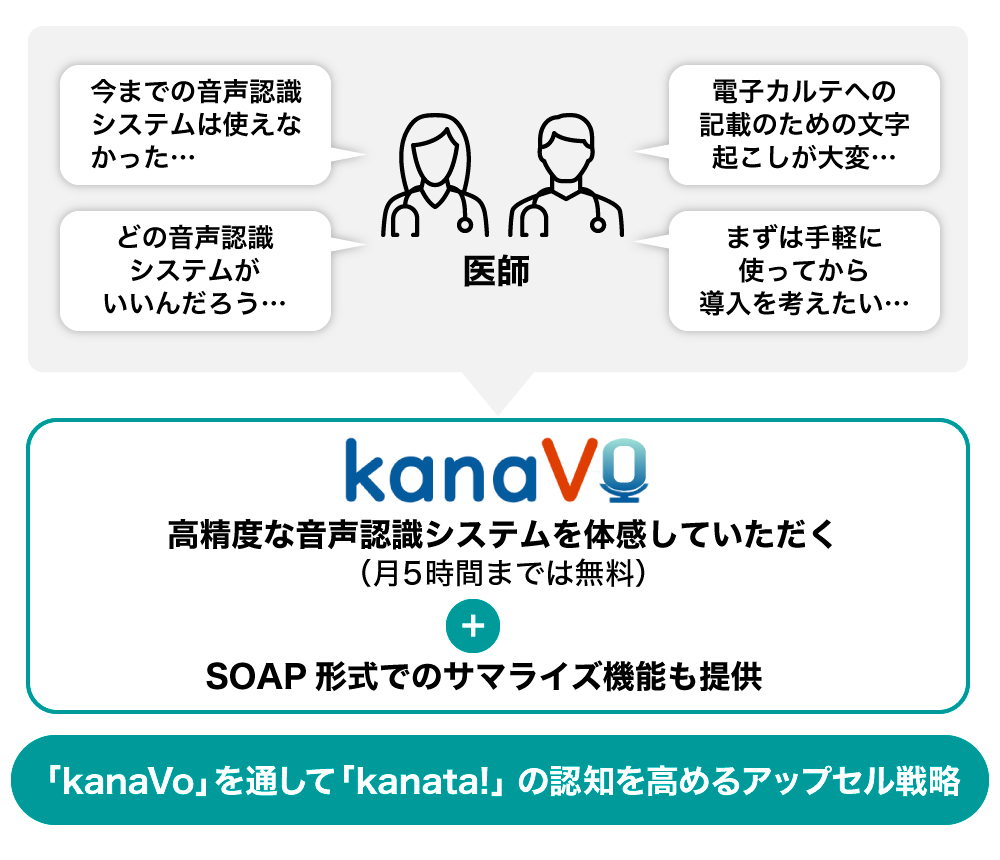 今までの音声認識システムは使えなかった…

どの音声認識システムがいいんだろう…

医師

電子カルテへの記載のための文字起こしが大変…

まずは手軽に使ってから導入を考えたい…

kanaVo

高精度な音声認識システムを体感していただく
（月5時間までは無料）

+

SOAP 形式でのサマライズ機能も提供

「kanaVo」を通して「kanata!」の認知を高めるアップセル戦略